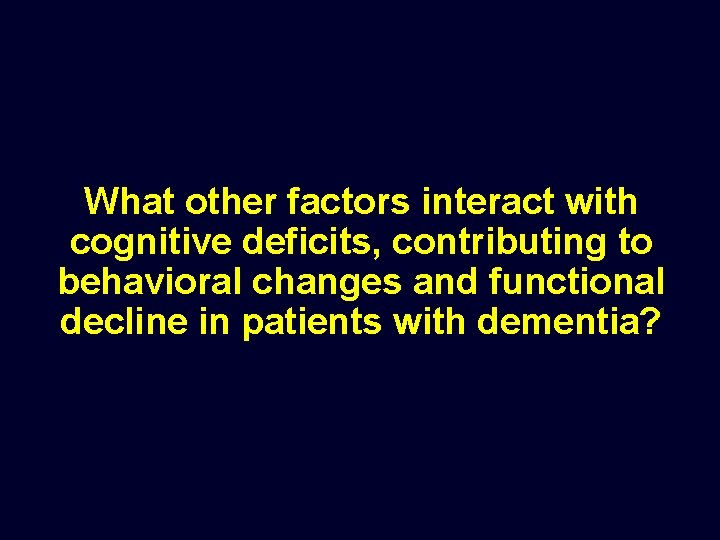 What other factors interact with cognitive deficits, contributing to behavioral changes and functional decline in patients with dementia?